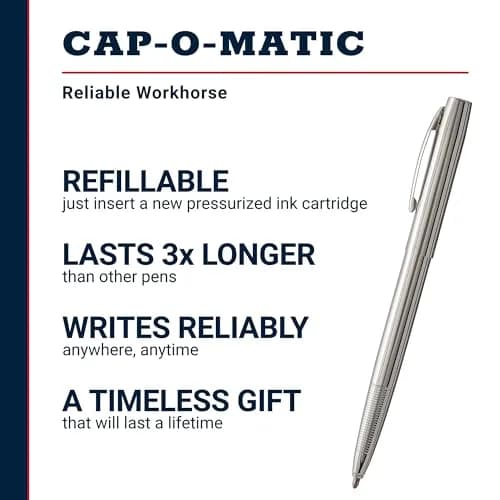 CAP-O-MATIC

Reliable Workhorse

REFILLABLE
just insert a new pressurized ink cartridge

LASTS 3x LONGER
than other pens

WRITES RELIABLY
anywhere, anytime

A TIMELESS GIFT
that will last a lifetime